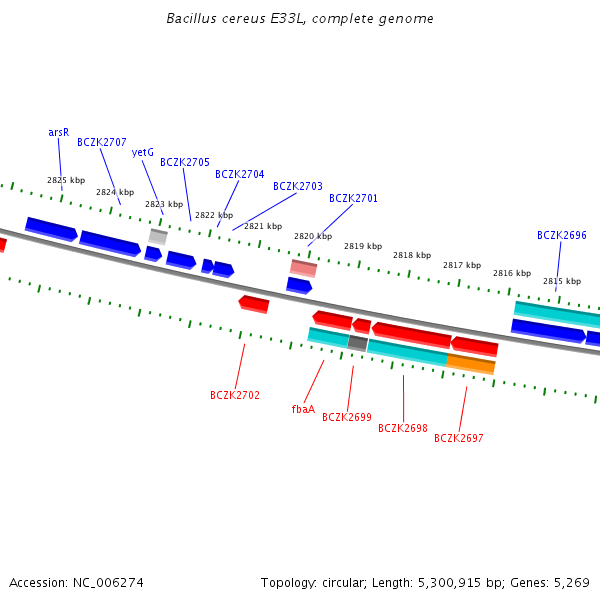 Bacillus cereus E33L, complete genome

arsR
BCZK2707
yetG
BCZK2705
BCZK2704
BCZK2703
BCZK2701
BCZK2696

2825 kbp
2824 kbp
2823 kbp
2822 kbp
2821 kbp
2820 kbp
2819 kbp
2818 kbp
2817 kbp
2816 kbp
2815 kbp

BCZK2702
fbaA
BCZK2699
BCZK2698
BCZK2697

Accession: NC_006274

Topology: circular; Length: 5,300,915 bp; Genes: 5,269